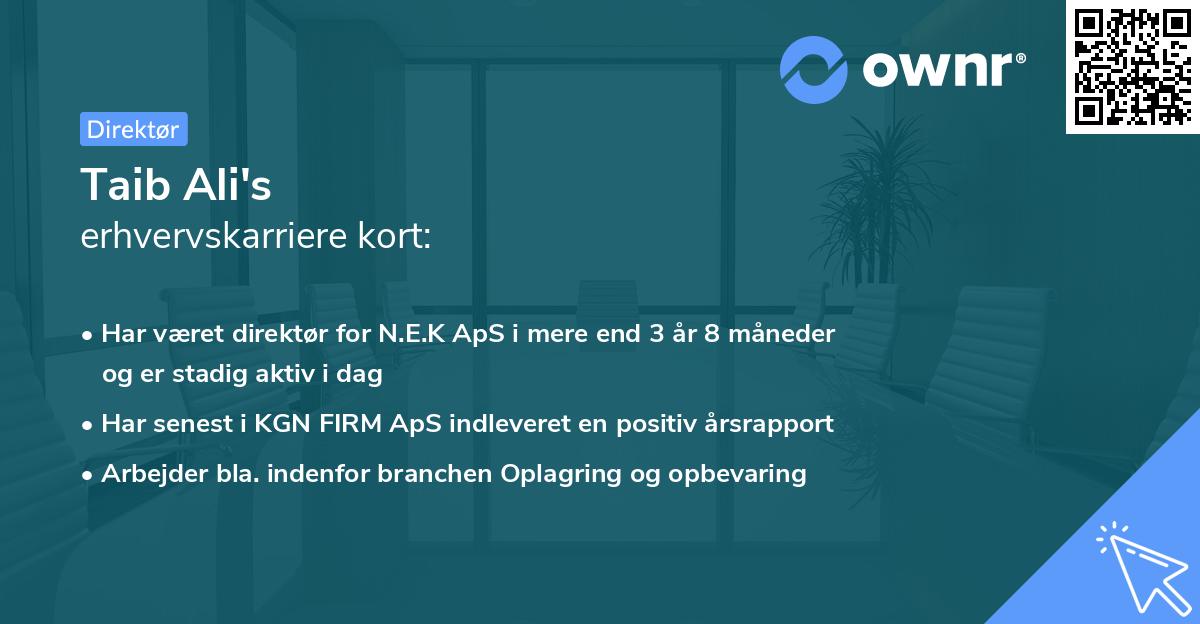 ownr®

Direktør

Taib Ali's
erhvervskarriere kort:

• Har været direktør for N.E.K ApS i mere end 3 år 8 måneder og er stadig aktiv i dag
• Har senest i KGN FIRM ApS indleveret en positiv årsrapport
• Arbejder bla. indenfor branchen Oplagring og opbevaring